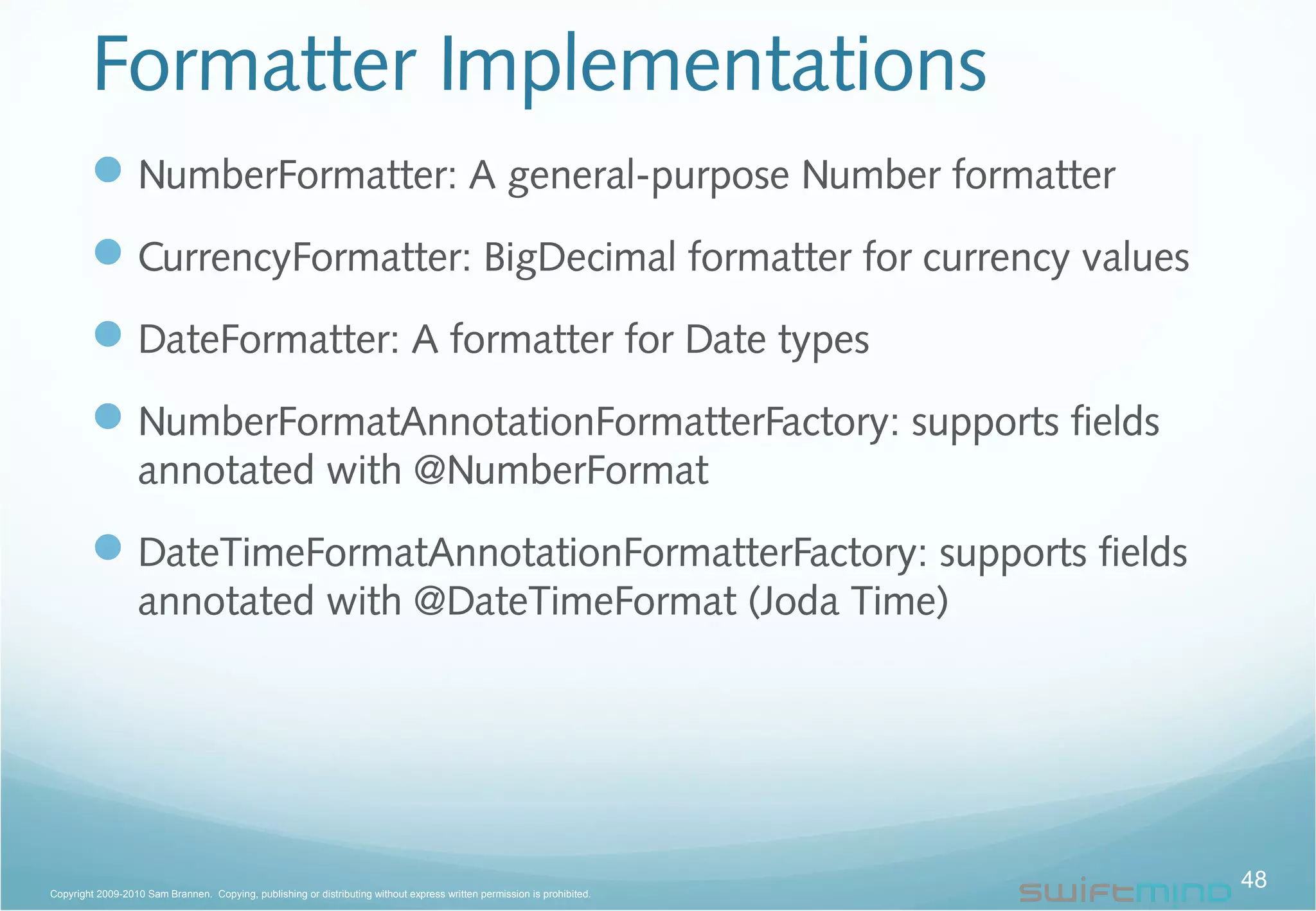 Formatter Implementations

NumberFormatter: A general-purpose Number formatter

CurrencyFormatter: BigDecimal formatter for currency values

DateFormatter: A formatter for Date types

NumberFormatAnnotationFormatterFactory: supports fields annotated with @NumberFormat

DateTimeFormatAnnotationFormatterFactory: supports fields annotated with @DateTimeFormat (Joda Time)

Copyright 2009-2010 Sam Brannen. Copying, publishing or distributing without express written permission is prohibited.

swiftmind

48